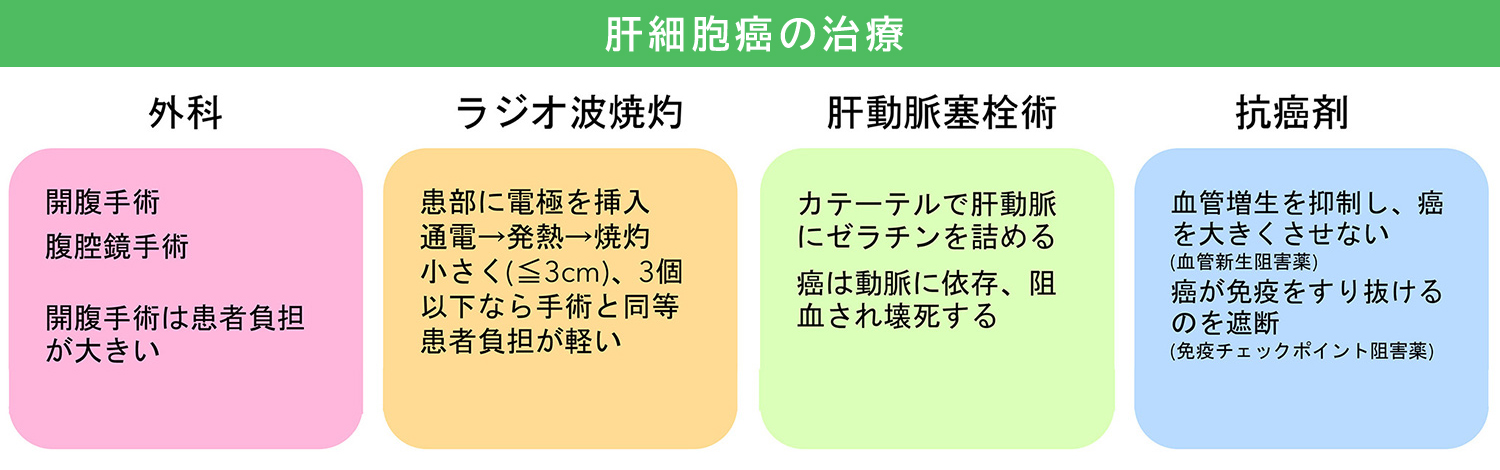 肝細胞癌の治療

外科

開腹手術
腹腔鏡手術

開腹手術は患者負担が大きい

ラジオ波焼灼

患部に電極を挿入
通電→発熱→焼灼
小さく(≦3cm)、3個以下なら手術と同等
患者負担が軽い

肝動脈塞栓術

カテーテルで肝動脈にゼラチンを詰める

癌は動脈に依存、阻血され壊死する

抗癌剤

血管増生を抑制し、癌を大きくさせない
(血管新生阻害薬)
癌が免疫をすり抜けるのを遮断
(免疫チェックポイント阻害薬)